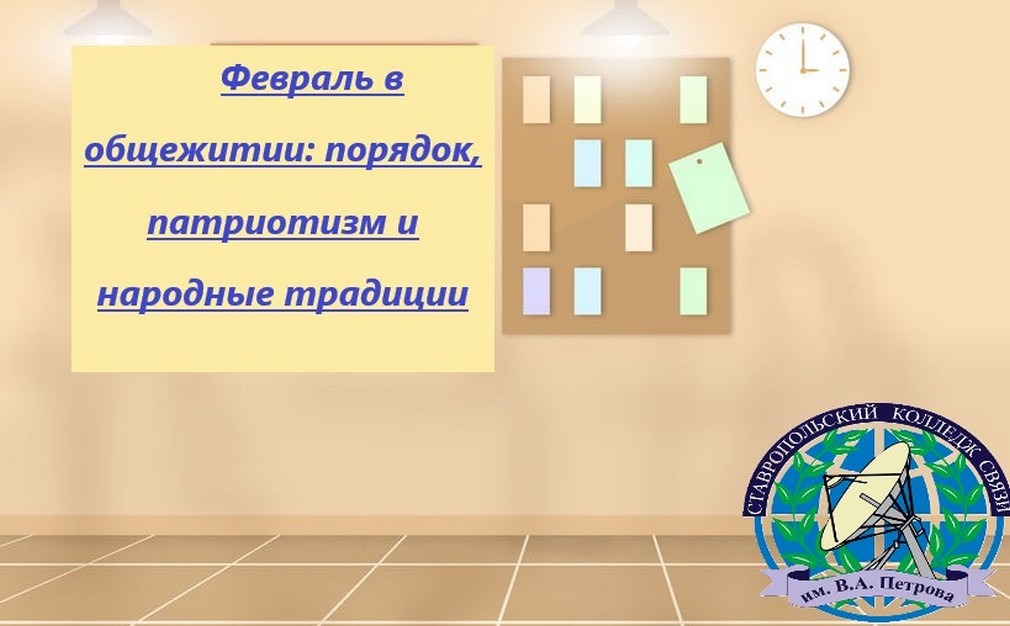 Февраль в общежитии: порядок, патриотизм и народные традиции

СТАВРОПОЛЬСКИЙ КОЛЛЕДЖ СВЯЗИ
им. В.А. Петрова